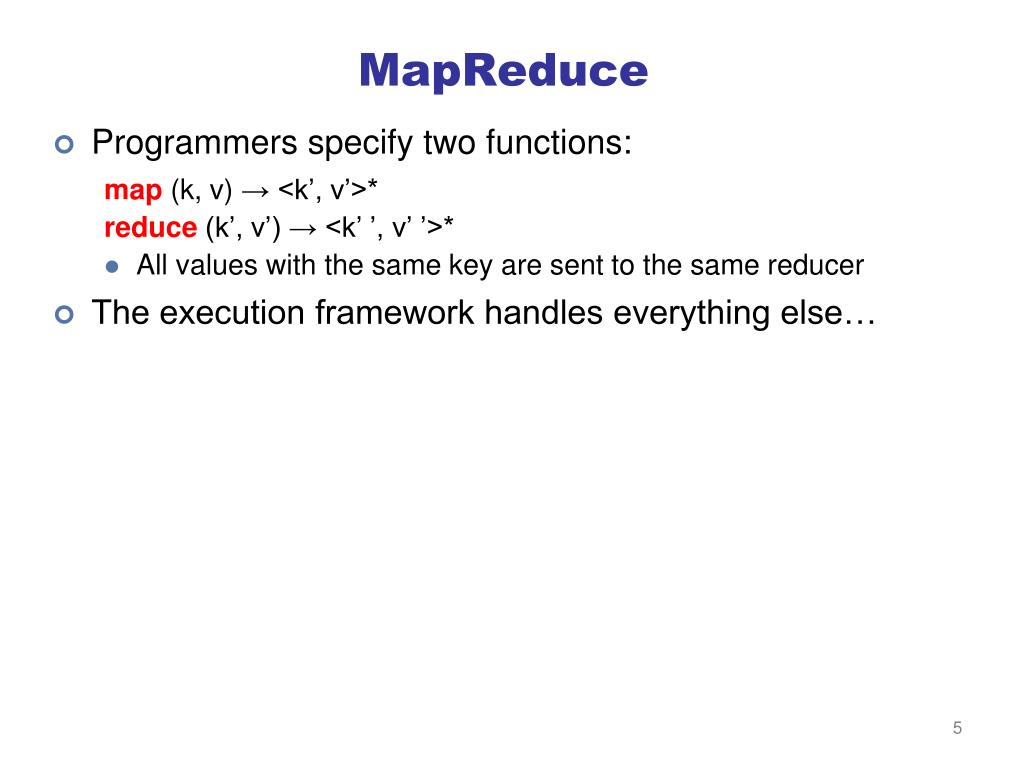 MapReduce

Programmers specify two functions:

map (k, v) → <k’, v’>*
reduce (k’, v’) → <k’ ’, v’ ’>*

All values with the same key are sent to the same reducer

The execution framework handles everything else…

5